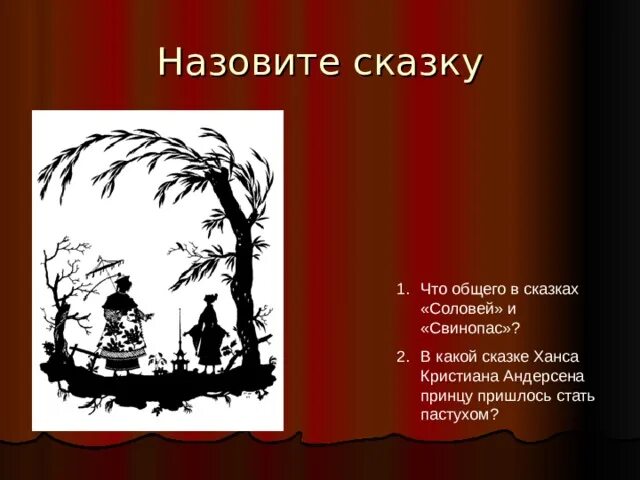 Назовите сказку

1. Что общего в сказках «Соловей» и «Свинопас»?

2. В какой сказке Ханса Кристиана Андерсена принцу пришлось стать пастухом?